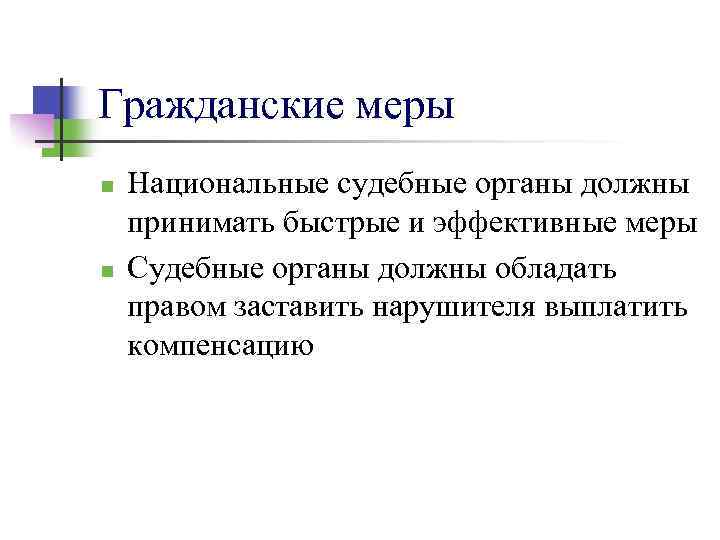 Гражданские меры

- Национальные судебные органы должны принимать быстрые и эффективные меры
- Судебные органы должны обладать правом заставить нарушителя выплатить компенсацию